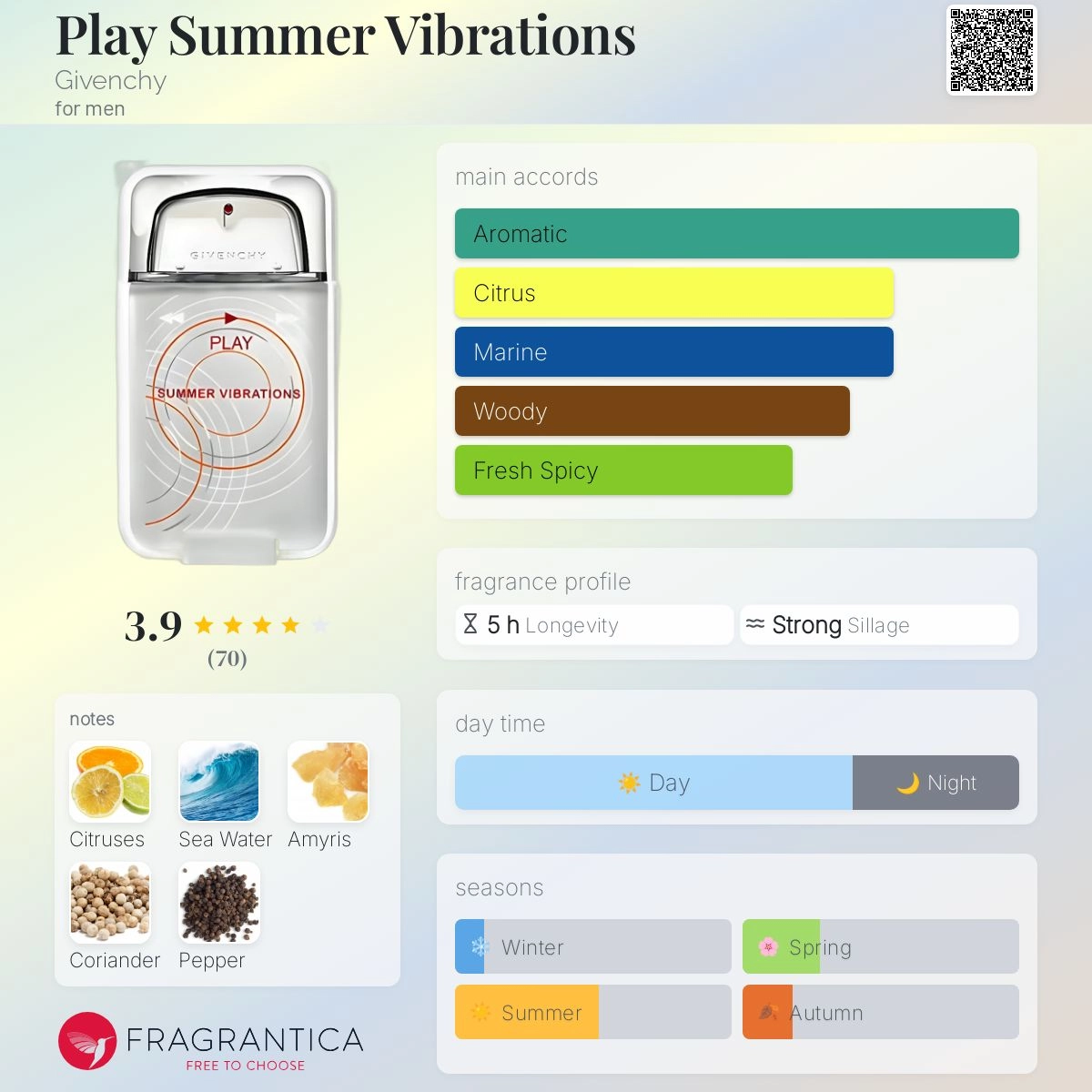 Play Summer Vibrations
Givenchy
for men

GIVENCHY
PLAY
SUMMER VIBRATIONS

3.9
(70)

notes
Citruses
Sea Water
Amyris
Coriander
Pepper

FRAGRANTICA
FREE TO CHOOSE

main accords
Aromatic
Citrus
Marine
Woody
Fresh Spicy

fragrance profile
5 h Longevity
Strong Sillage

day time
Day
Night

seasons
Winter
Spring
Summer
Autumn